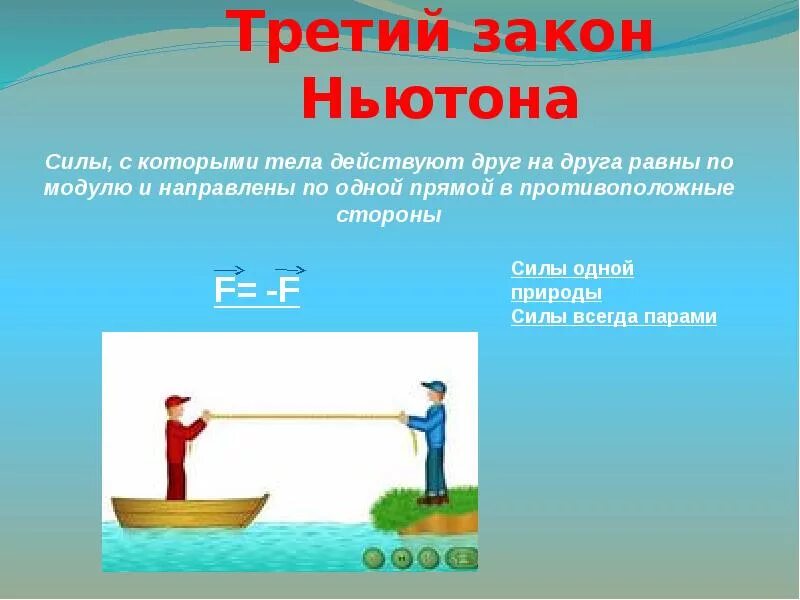 Третий закон Ньютона

Силы, с которыми тела действуют друг на друга равны по модулю и направлены по одной прямой в противоположные стороны

$\vec{F} = -\vec{F}$

Силы одной природы
Силы всегда парами